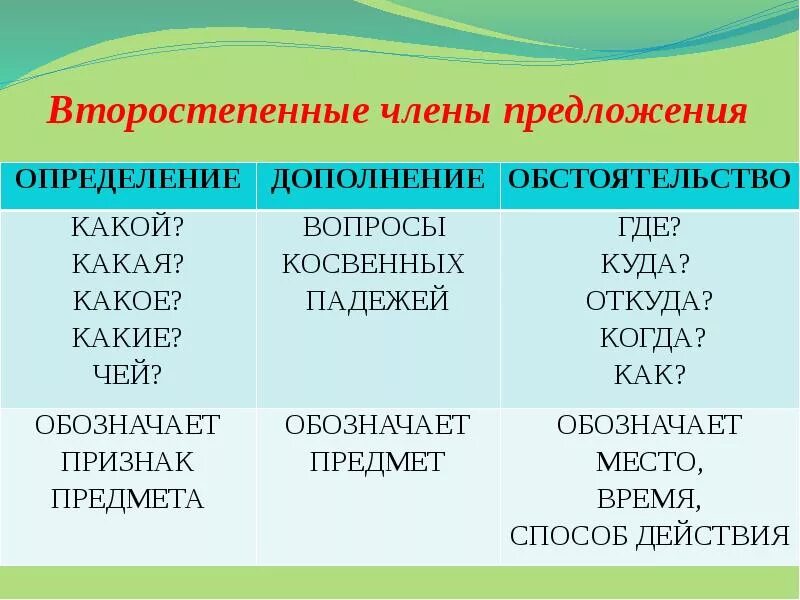 Второстепенные члены предложения

| ОПРЕДЕЛЕНИЕ | ДОПОЛНЕНИЕ | ОБСТОЯТЕЛЬСТВО |
|---|---|---|
| КАКОЙ? КАКАЯ? КАКОЕ? КАКИЕ? ЧЕЙ? | ВОПРОСЫ КОСВЕННЫХ ПАДЕЖЕЙ | ГДЕ? КУДА? ОТКУДА? КОГДА? КАК? |
| ОБОЗНАЧАЕТ ПРИЗНАК ПРЕДМЕТА | ОБОЗНАЧАЕТ ПРЕДМЕТ | ОБОЗНАЧАЕТ МЕСТО, ВРЕМЯ, СПОСОБ ДЕЙСТВИЯ |